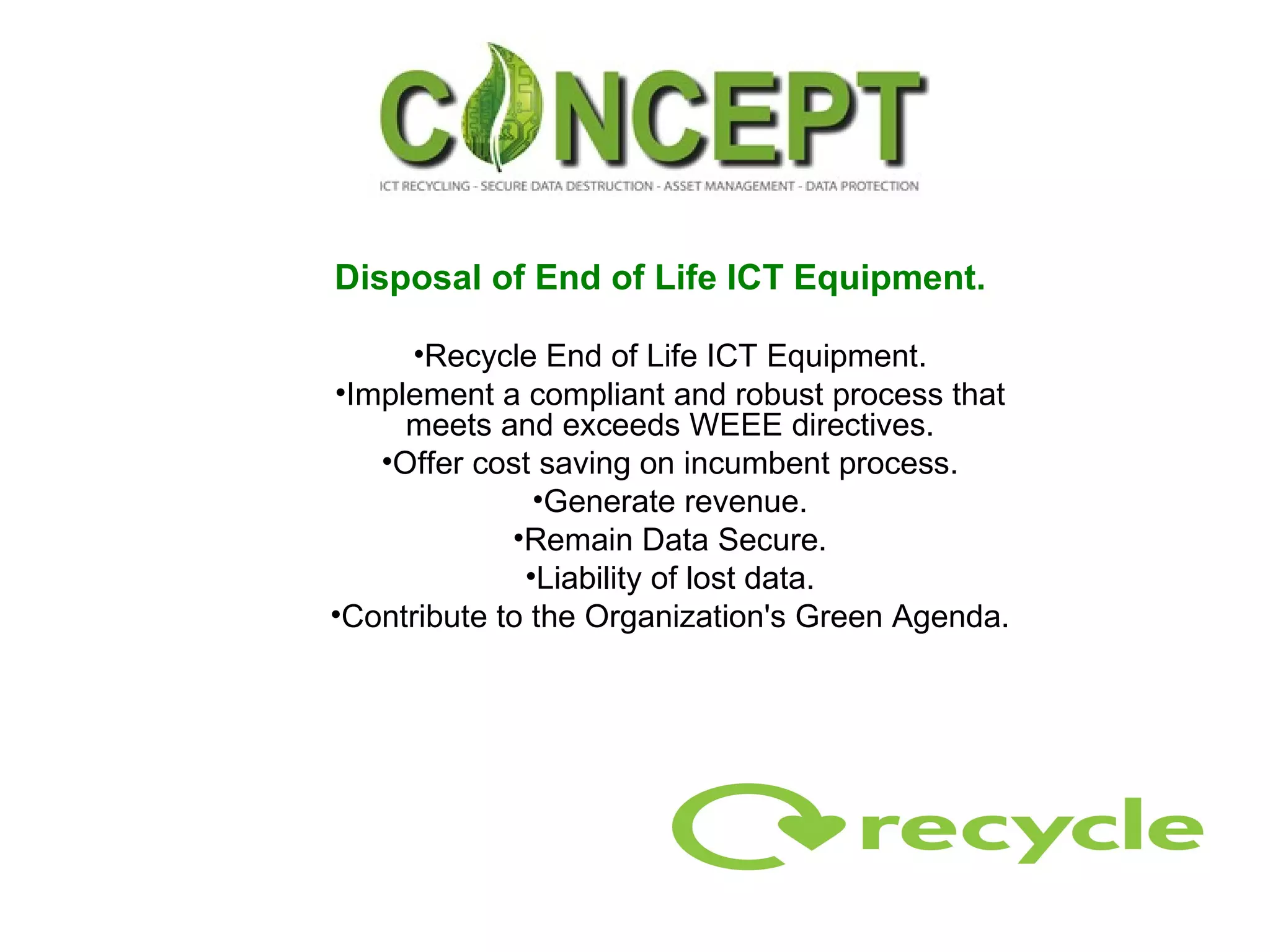 CONCEPT

ICT RECYCLING - SECURE DATA DESTRUCTION - ASSET MANAGEMENT - DATA PROTECTION

Disposal of End of Life ICT Equipment.

•Recycle End of Life ICT Equipment.
•Implement a compliant and robust process that meets and exceeds WEEE directives.
•Offer cost saving on incumbent process.
•Generate revenue.
•Remain Data Secure.
•Liability of lost data.
•Contribute to the Organization's Green Agenda.

recycle